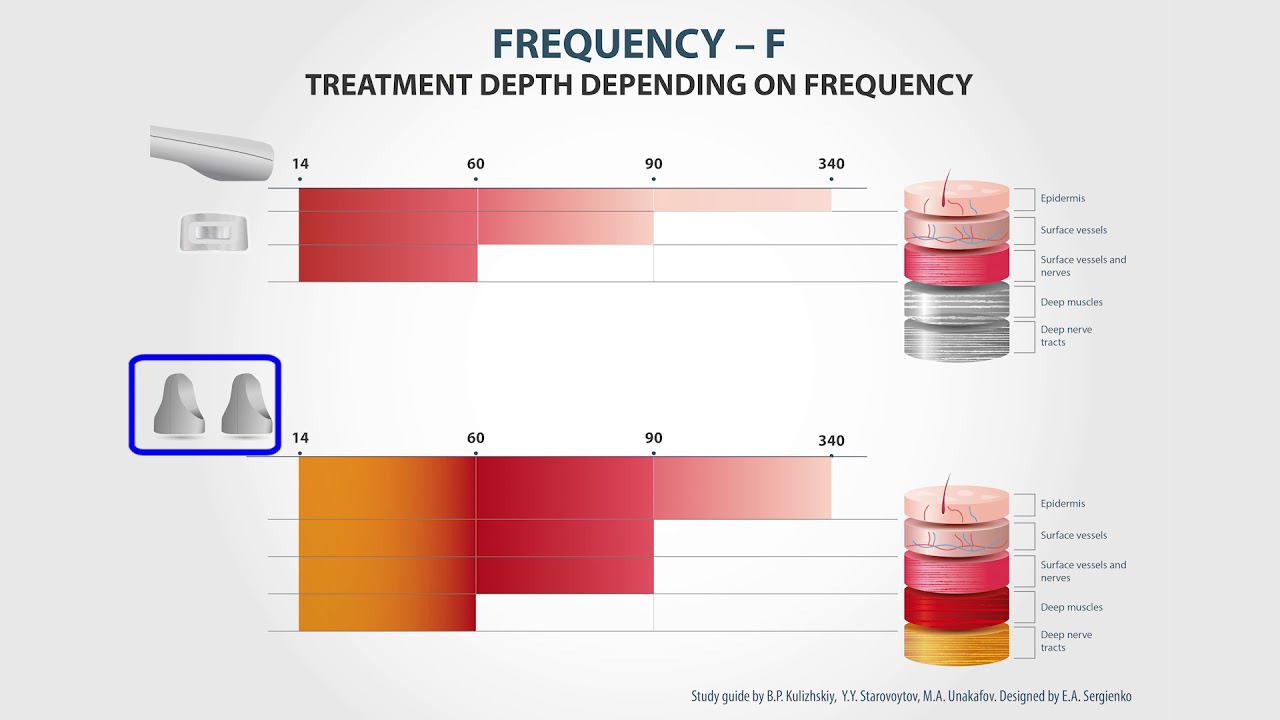 FREQUENCY – F
TREATMENT DEPTH DEPENDING ON FREQUENCY

14
60
90
340

Epidermis
Surface vessels
Surface vessels and nerves
Deep muscles
Deep nerve tracts

14
60
90
340

Epidermis
Surface vessels
Surface vessels and nerves
Deep muscles
Deep nerve tracts

Study guide by B.P. Kulizhskiy, Y.Y. Starovoytov, M.A. Unakafov. Designed by E.A. Sergienko